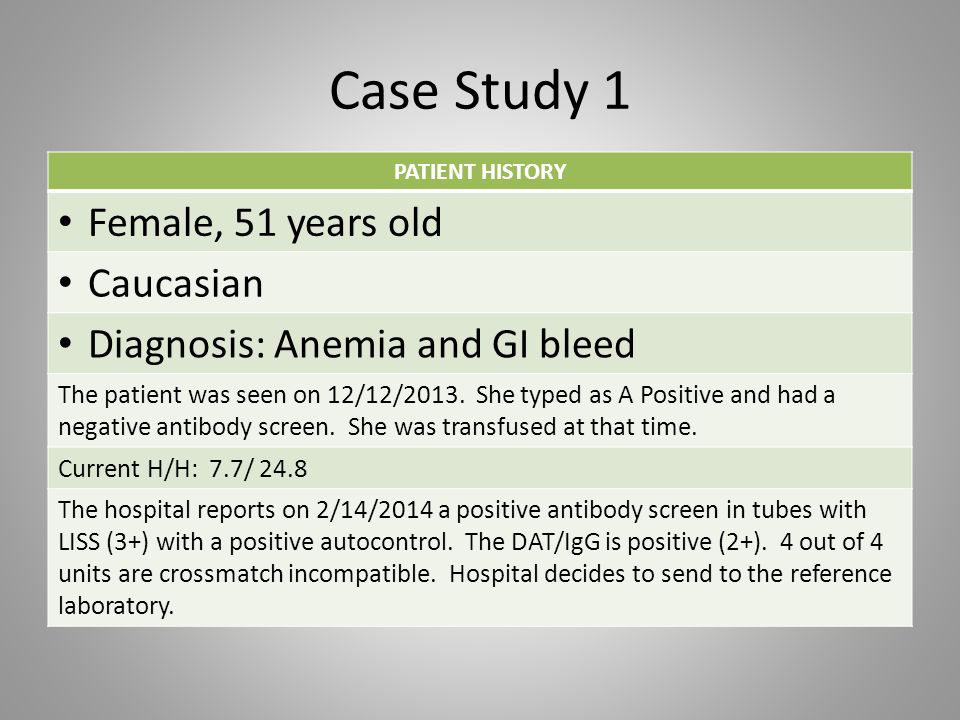 Case Study 1

| PATIENT HISTORY |
|---|
| • Female, 51 years old |
| • Caucasian |
| • Diagnosis: Anemia and GI bleed |
| The patient was seen on 12/12/2013. She typed as A Positive and had a negative antibody screen. She was transfused at that time. |
| Current H/H: 7.7/ 24.8 |
| The hospital reports on 2/14/2014 a positive antibody screen in tubes with LISS (3+) with a positive autocontrol. The DAT/IgG is positive (2+). 4 out of 4 units are crossmatch incompatible. Hospital decides to send to the reference laboratory. |